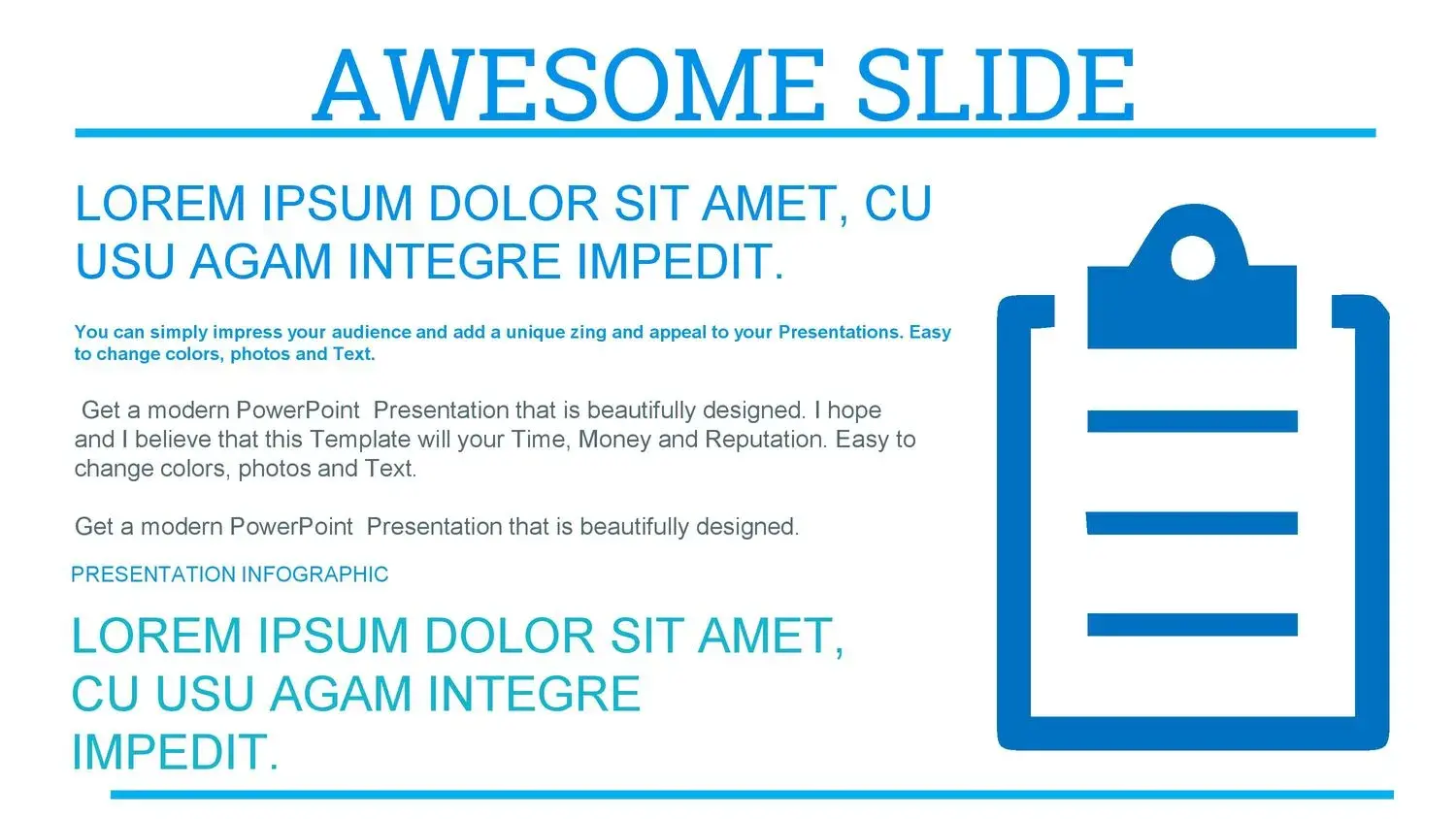 AWESOME SLIDE

LOREM IPSUM DOLOR SIT AMET, CU USU AGAM INTEGRE IMPEDIT.

You can simply impress your audience and add a unique zing and appeal to your Presentations. Easy to change colors, photos and Text.

Get a modern PowerPoint Presentation that is beautifully designed. I hope and I believe that this Template will your Time, Money and Reputation. Easy to change colors, photos and Text.

Get a modern PowerPoint Presentation that is beautifully designed.

PRESENTATION INFOGRAPHIC

LOREM IPSUM DOLOR SIT AMET, CU USU AGAM INTEGRE IMPEDIT.